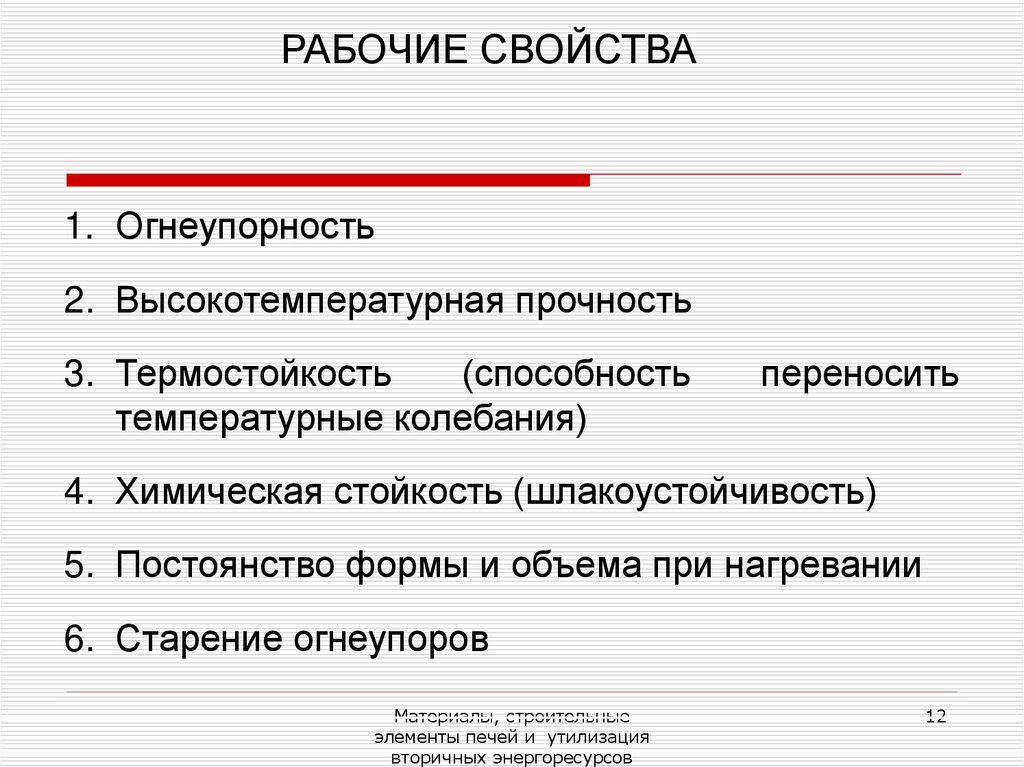 РАБОЧИЕ СВОЙСТВА

1. Огнеупорность

2. Высокотемпературная прочность

3. Термостойкость (способность переносить температурные колебания)

4. Химическая стойкость (шлакоустойчивость)

5. Постоянство формы и объема при нагревании

6. Старение огнеупоров

Материалы, строительные элементы печей и утилизация вторичных энергоресурсов

12